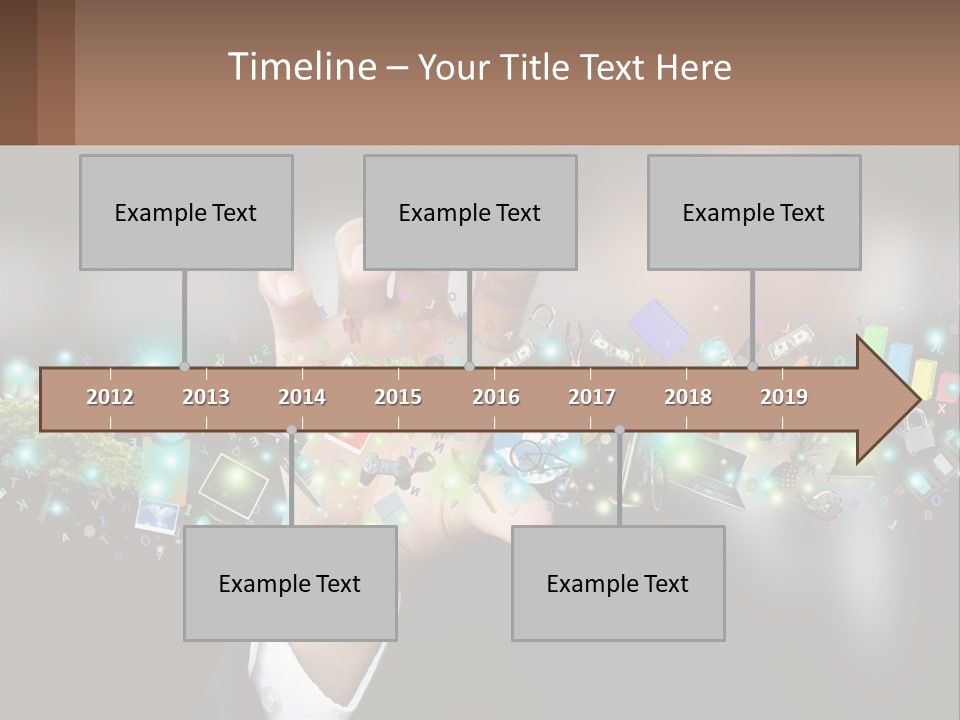 Timeline – Your Title Text Here

Example Text

Example Text

Example Text

2012 2013 2014 2015 2016 2017 2018 2019

Example Text

Example Text